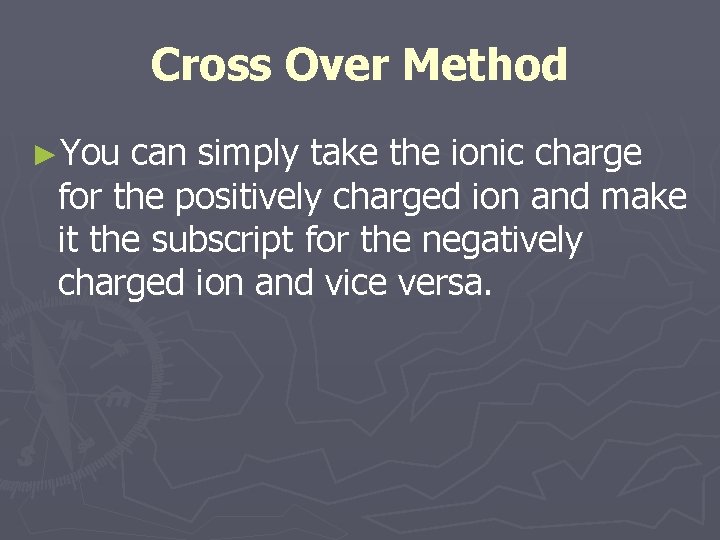 Cross Over Method

►You can simply take the ionic charge for the positively charged ion and make it the subscript for the negatively charged ion and vice versa.